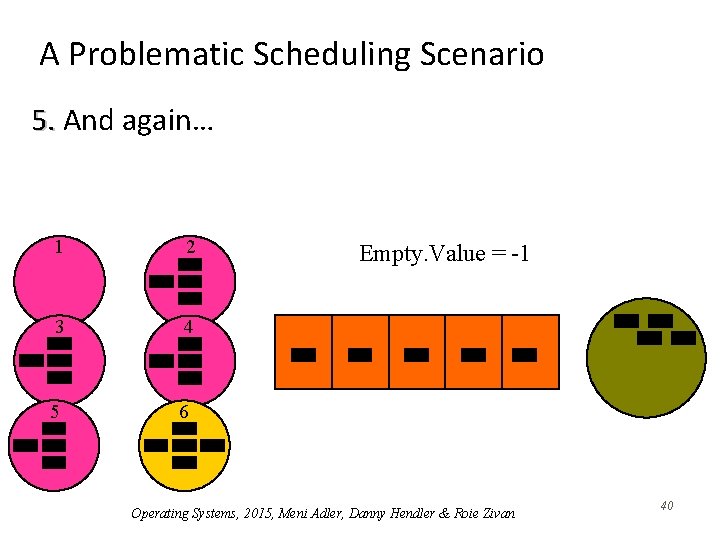 A Problematic Scheduling Scenario

5. And again…

1

2

3

4

5

6

Empty.Value = -1

Operating Systems, 2015, Meni Adler, Danny Hendler & Roie Zivan

40